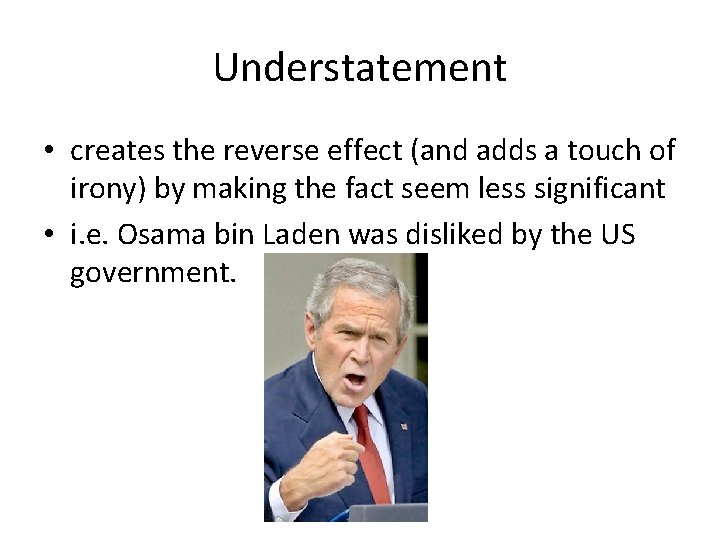 Understatement

• creates the reverse effect (and adds a touch of irony) by making the fact seem less significant

• i.e. Osama bin Laden was disliked by the US government.